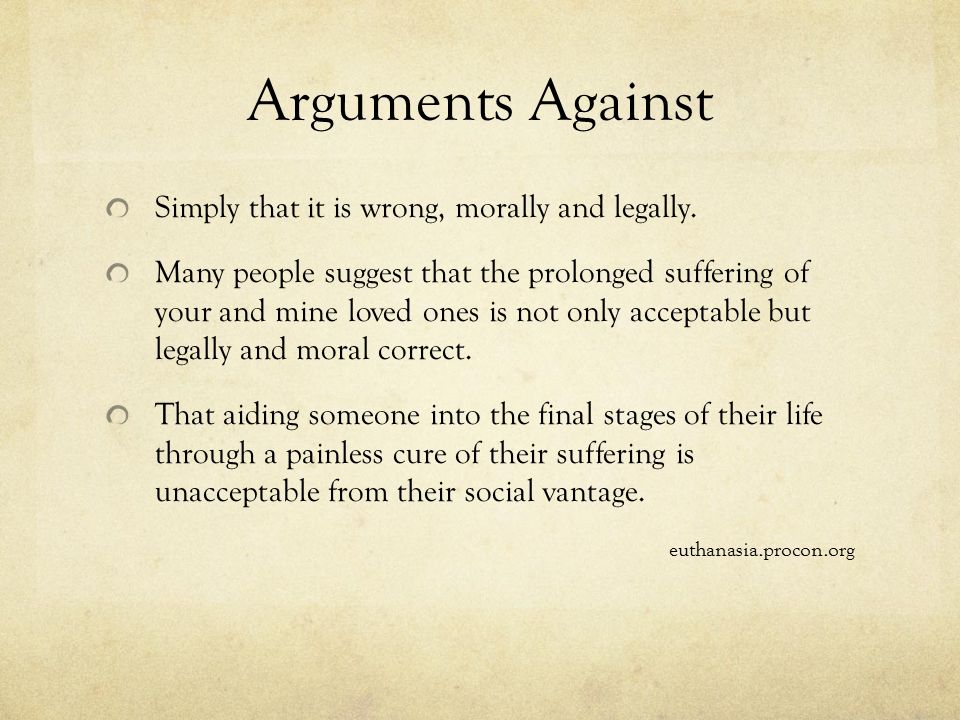 Arguments Against

Simply that it is wrong, morally and legally.

Many people suggest that the prolonged suffering of your and mine loved ones is not only acceptable but legally and moral correct.

That aiding someone into the final stages of their life through a painless cure of their suffering is unacceptable from their social vantage.

euthanasia.procon.org